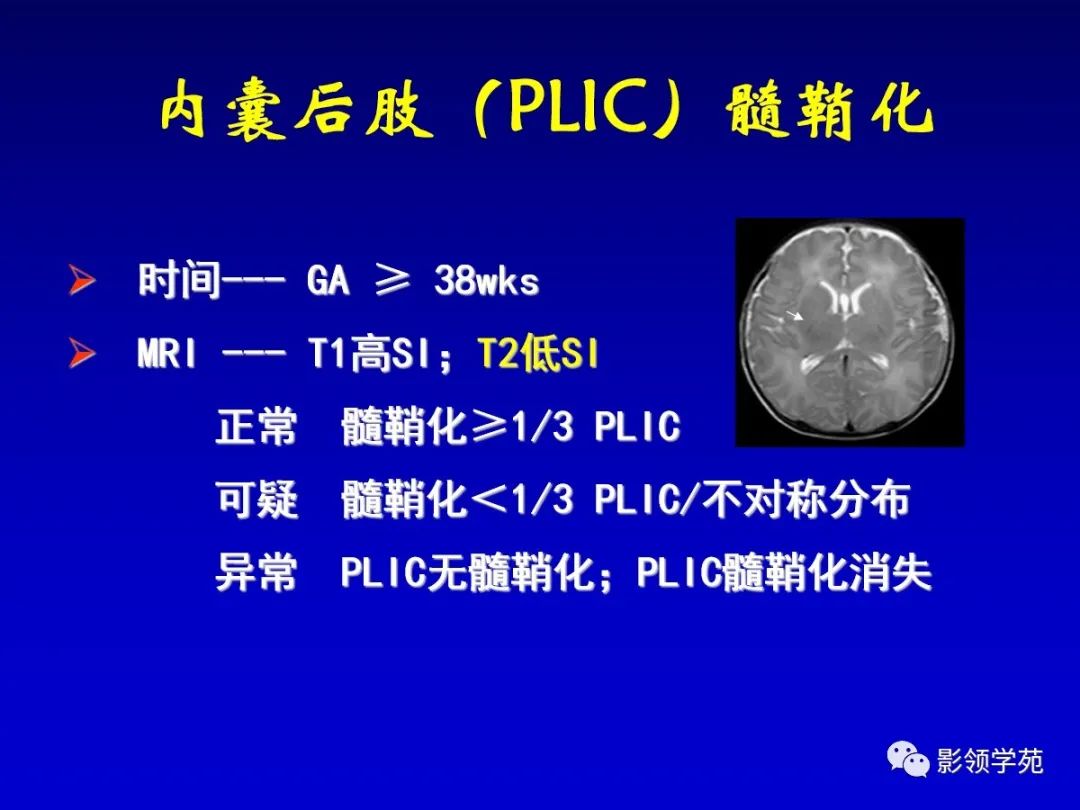 内囊后肢（PLIC）髓鞘化

➢ 时间--- GA ≥ 38wks

➢ MRI --- T1高SI；T2低SI

正常 髓鞘化≥1/3 PLIC

可疑 髓鞘化＜1/3 PLIC/不对称分布

异常 PLIC无髓鞘化；PLIC髓鞘化消失

影领学苑